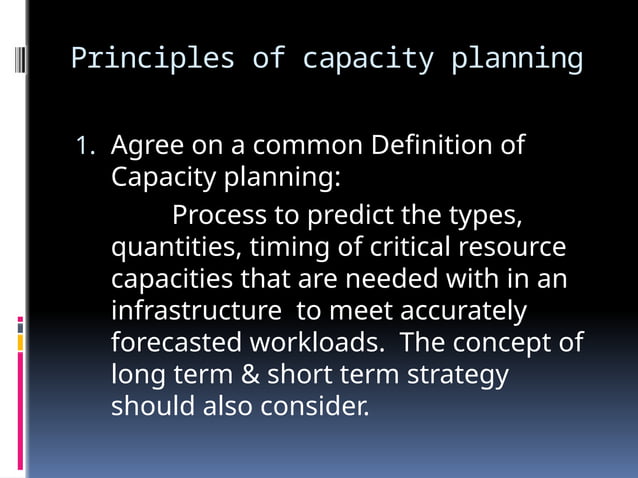 Principles of capacity planning

1. Agree on a common Definition of Capacity planning:

Process to predict the types, quantities, timing of critical resource capacities that are needed with in an infrastructure to meet accurately forecasted workloads. The concept of long term & short term strategy should also consider.